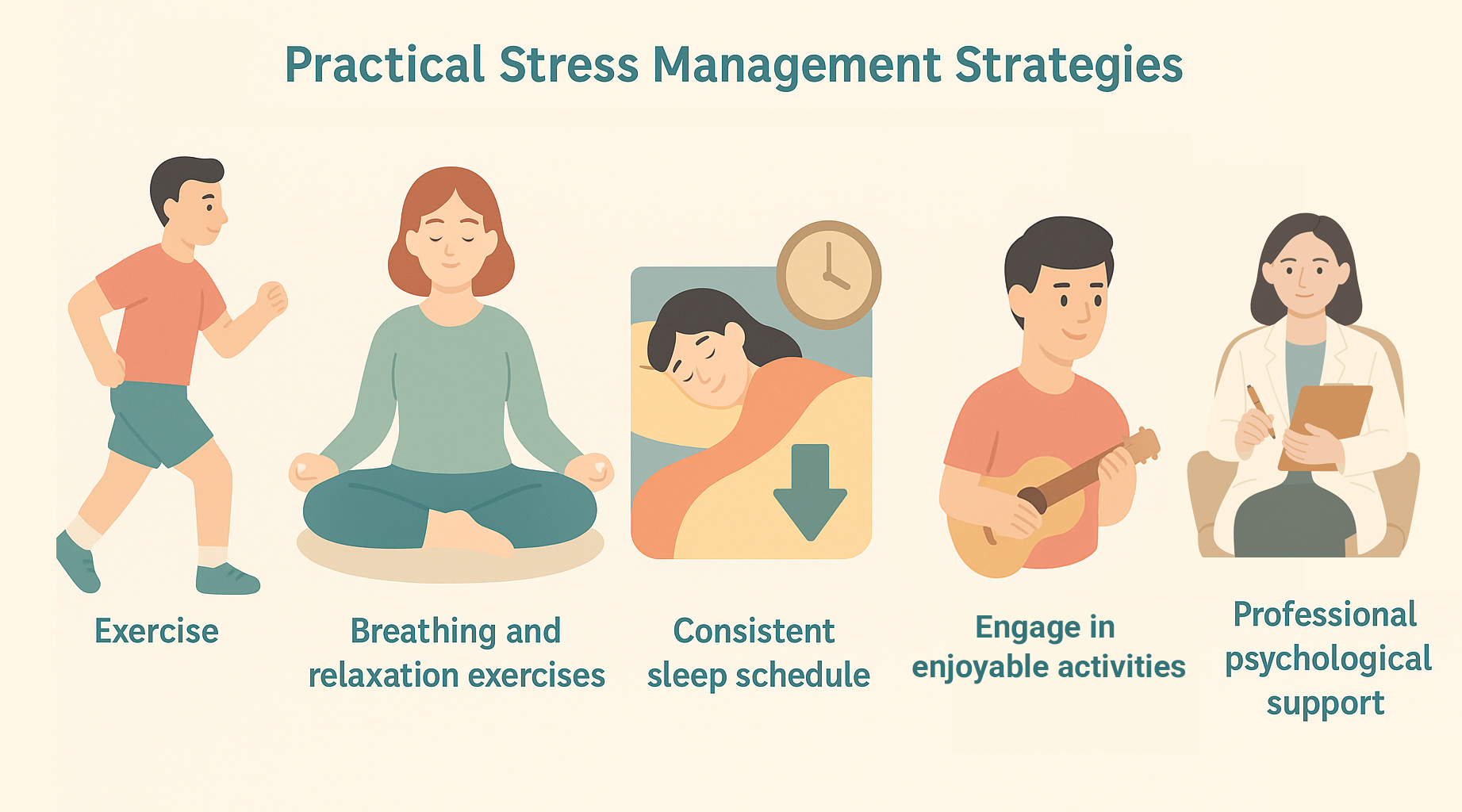 Practical Stress Management Strategies

Exercise

Breathing and relaxation exercises

Consistent sleep schedule

Engage in enjoyable activities

Professional psychological support